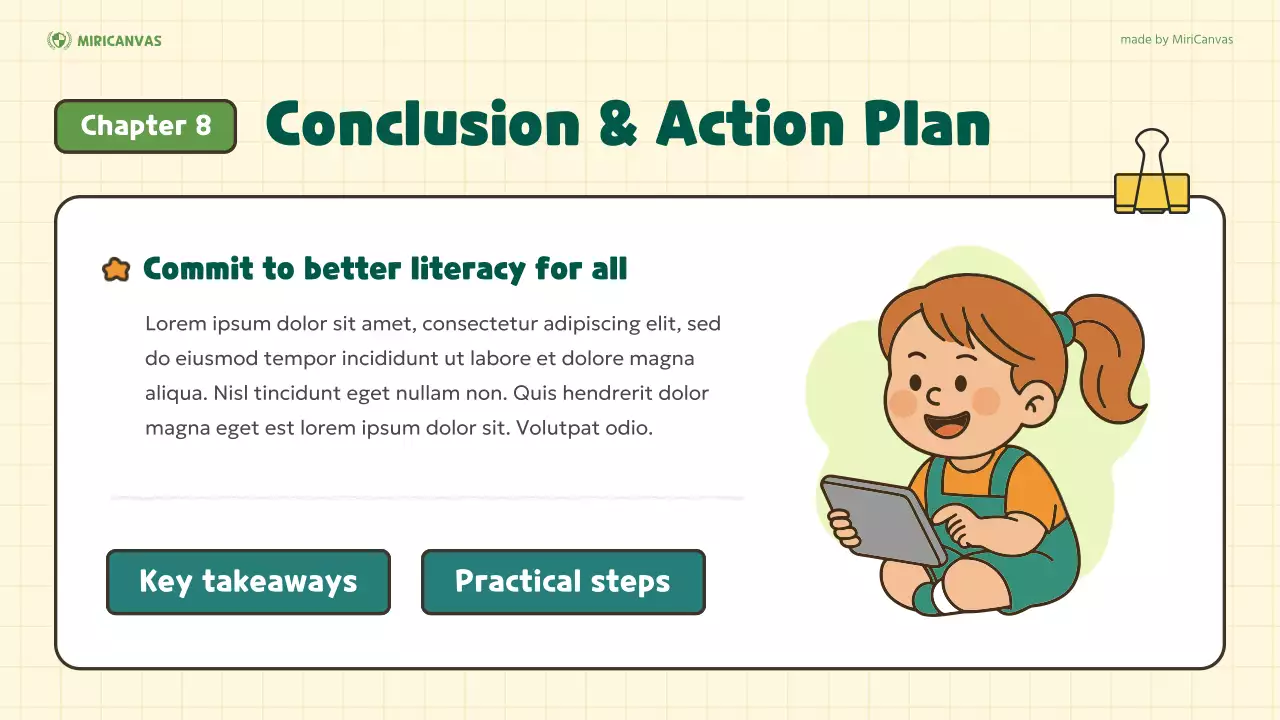 MIRICANVAS

made by MiriCanvas

Chapter 8

Conclusion & Action Plan

Commit to better literacy for all

Lorem ipsum dolor sit amet, consectetur adipiscing elit, sed do eiusmod tempor incididunt ut labore et dolore magna aliqua. Nisl tincidunt eget nullam non. Quis hendrerit dolor magna eget est lorem ipsum dolor sit. Volutpat odio.

Key takeaways

Practical steps